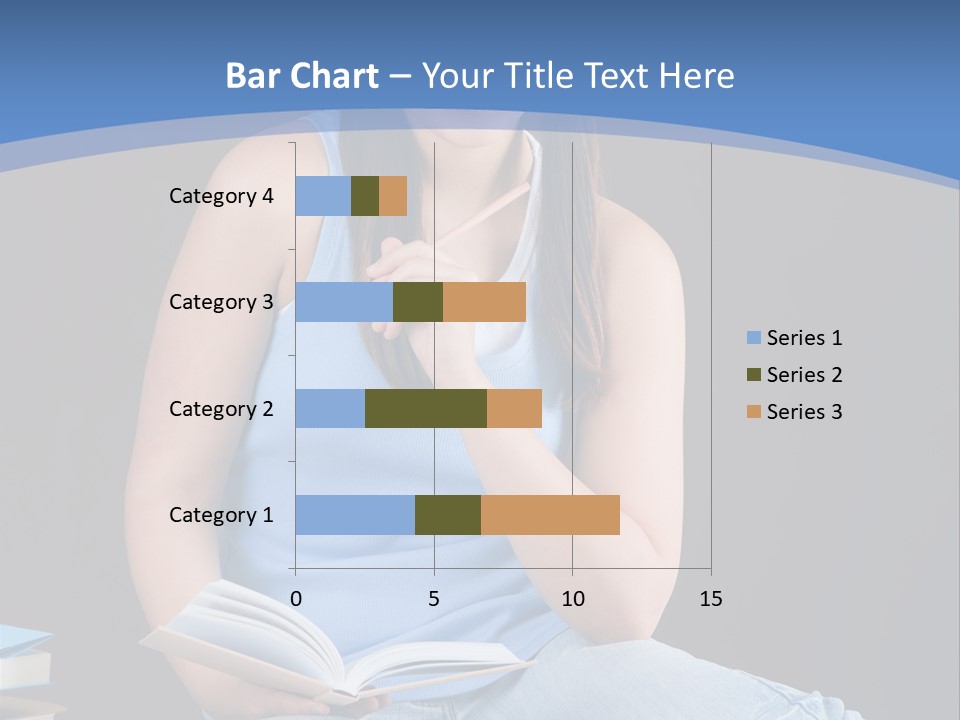 Bar Chart – Your Title Text Here

Category 4
Category 3
Category 2
Category 1

0
5
10
15

Series 1
Series 2
Series 3